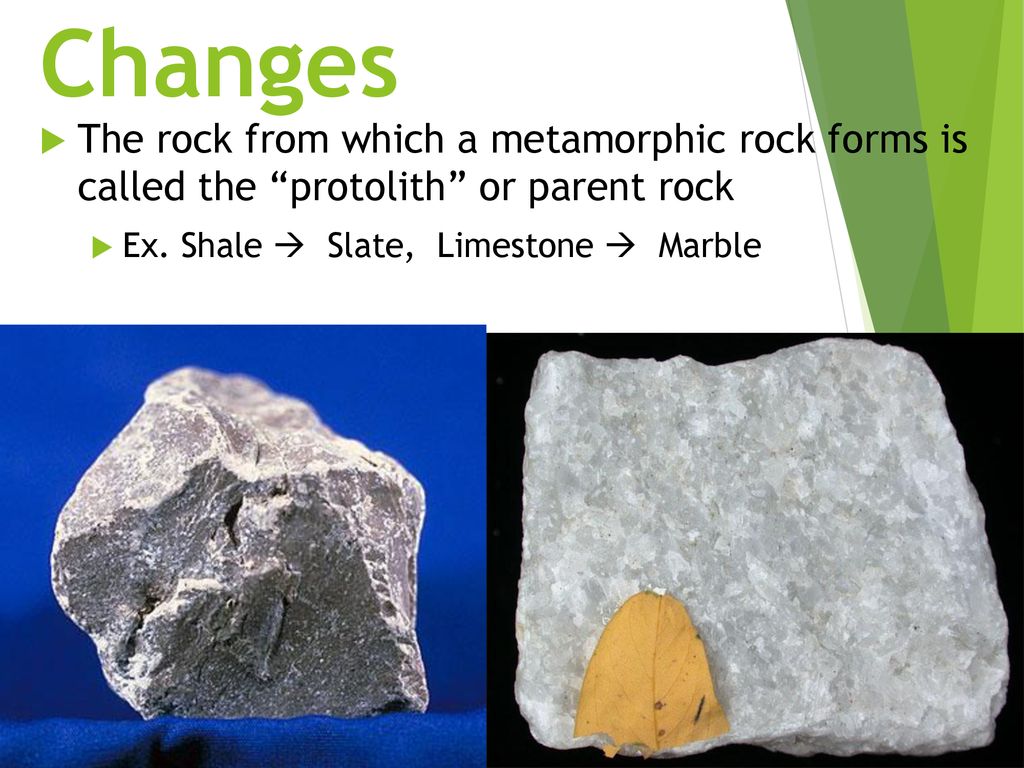 Changes

The rock from which a metamorphic rock forms is called the “protolith” or parent rock

Ex. Shale → Slate, Limestone → Marble